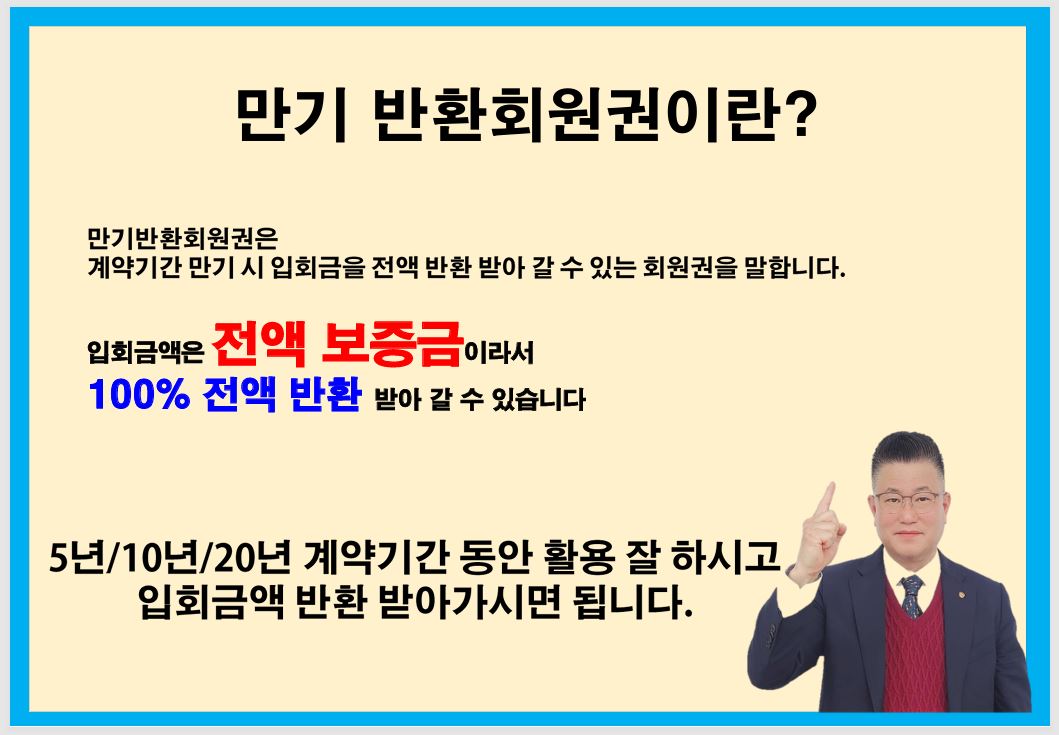 만기 반환회원권이란?

만기반환회원권은
계약기간 만기 시 입회금을 전액 반환 받아 갈 수 있는 회원권을 말합니다.

입회금액은 전액 보증금이라서
100% 전액 반환 받아 갈 수 있습니다

5년/10년/20년 계약기간 동안 활용 잘 하시고
입회금액 반환 받아가시면 됩니다.